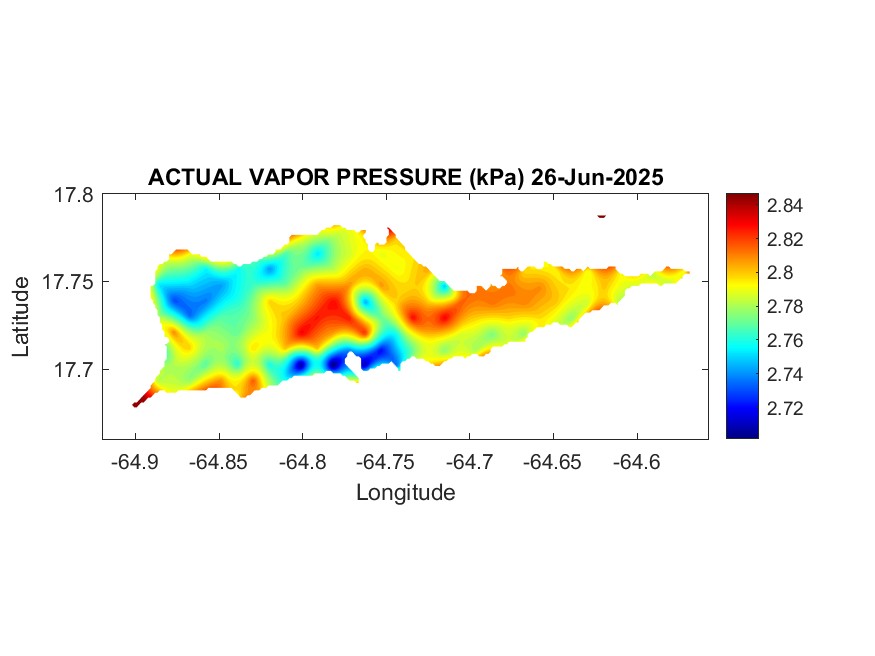 ACTUAL VAPOR PRESSURE (kPa) 26-Jun-2025

17.8
17.75
17.7
Latitude

-64.9 -64.85 -64.8 -64.75 -64.7 -64.65 -64.6
Longitude

2.84
2.82
2.8
2.78
2.76
2.74
2.72